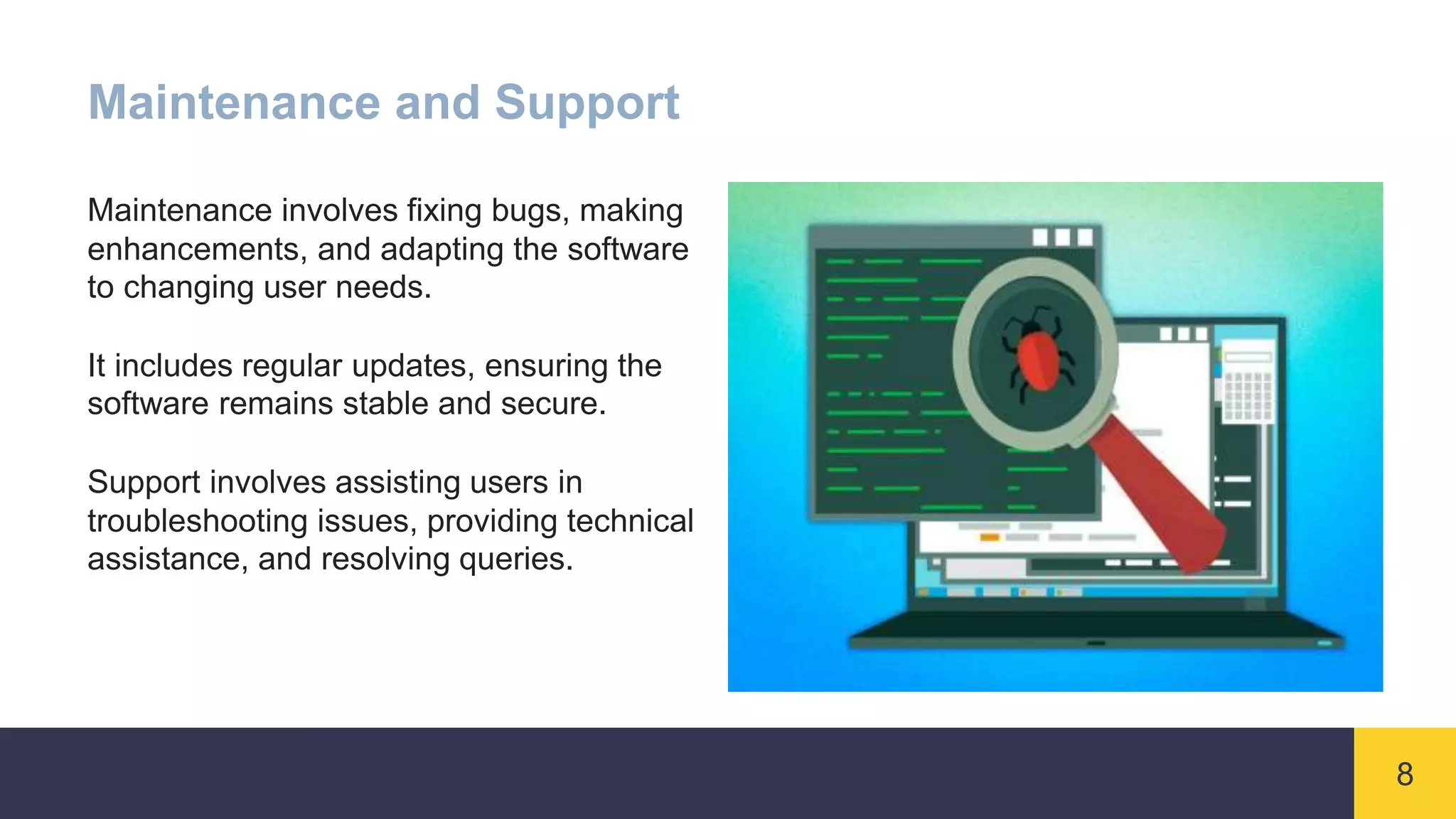 Maintenance and Support

Maintenance involves fixing bugs, making enhancements, and adapting the software to changing user needs.

It includes regular updates, ensuring the software remains stable and secure.

Support involves assisting users in troubleshooting issues, providing technical assistance, and resolving queries.

8